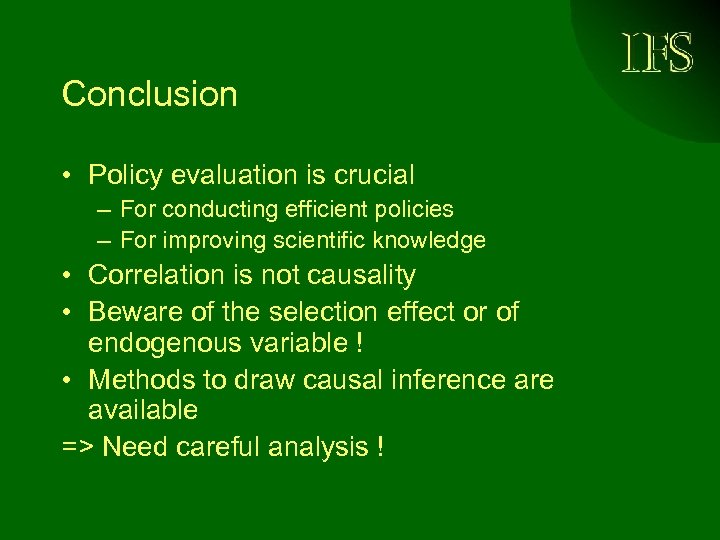 IFS

Conclusion

• Policy evaluation is crucial
  – For conducting efficient policies
  – For improving scientific knowledge
• Correlation is not causality
• Beware of the selection effect or of endogenous variable !
• Methods to draw causal inference are available
=> Need careful analysis !